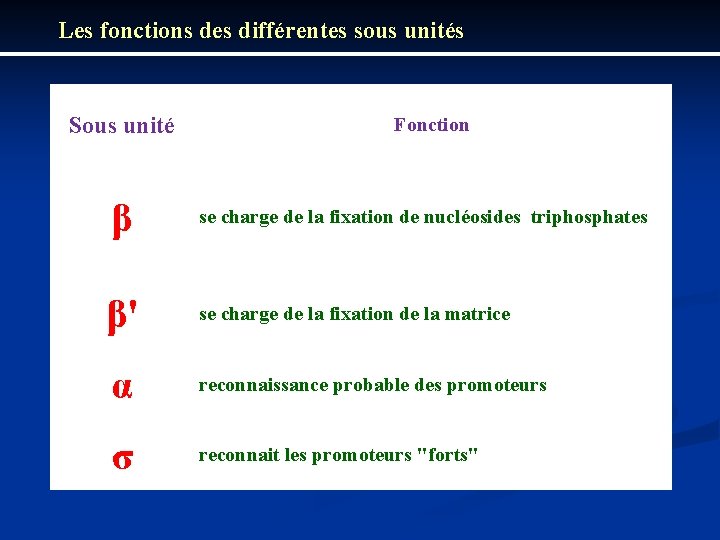 Les fonctions des différentes sous unités

| Sous unité | Fonction |
|---|---|
| β | se charge de la fixation de nucléosides triphosphates |
| β' | se charge de la fixation de la matrice |
| α | reconnaissance probable des promoteurs |
| σ | reconnait les promoteurs "forts" |